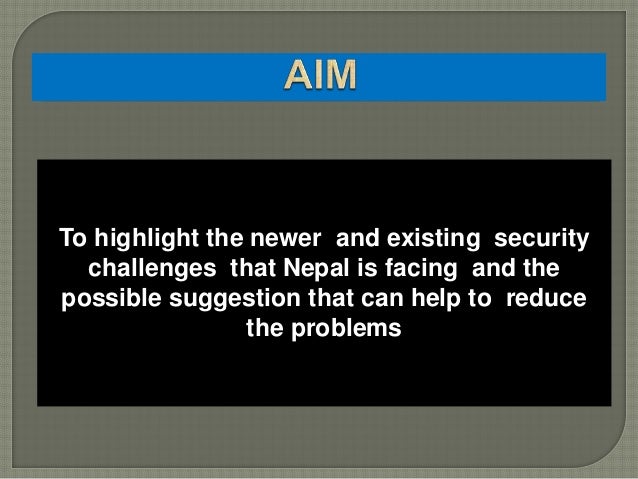 AIM

To highlight the newer and existing security challenges that Nepal is facing and the possible suggestion that can help to reduce the problems